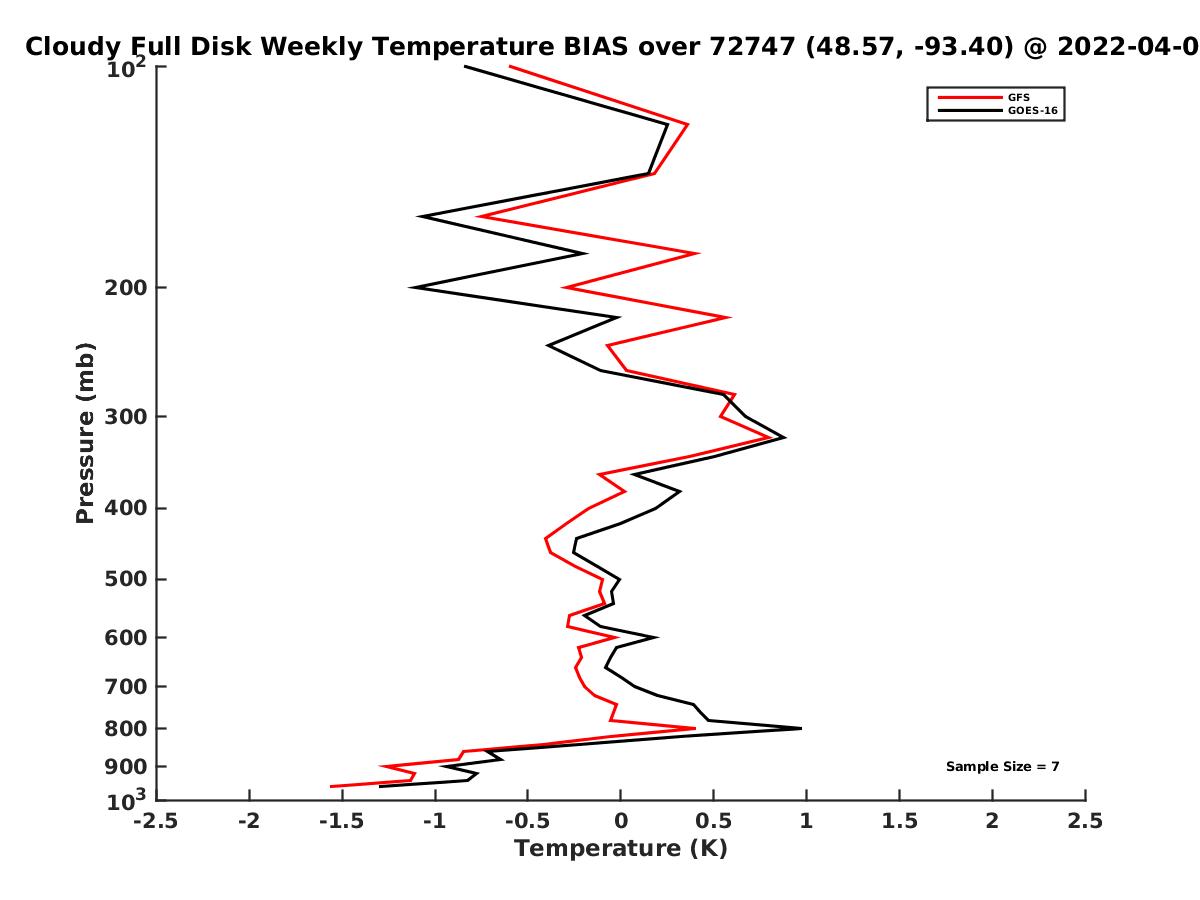 Cloudy Full Disk Weekly Temperature BIAS over 72747 (48.57, -93.40) @ 2022-04-0

GFS
GOES-16

Pressure (mb)

$10^2$
200
300
400
500
600
700
800
900
$10^3$

Sample Size = 7

-2.5 -2 -1.5 -1 -0.5 0 0.5 1 1.5 2 2.5
Temperature (K)